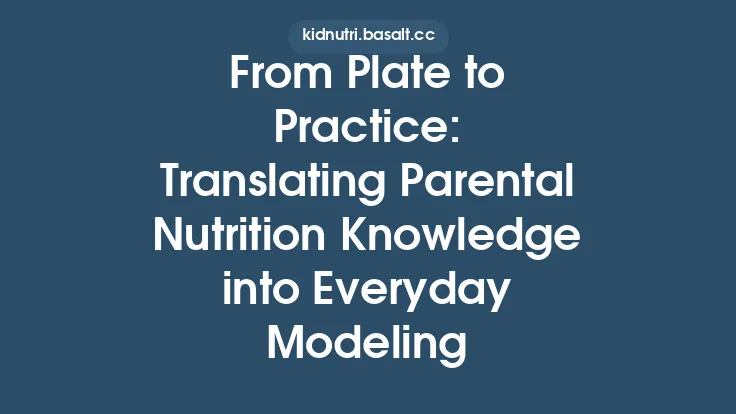 kidnutri.basalt.cc

From Plate to Practice: Translating Parental Nutrition Knowledge into Everyday Modeling